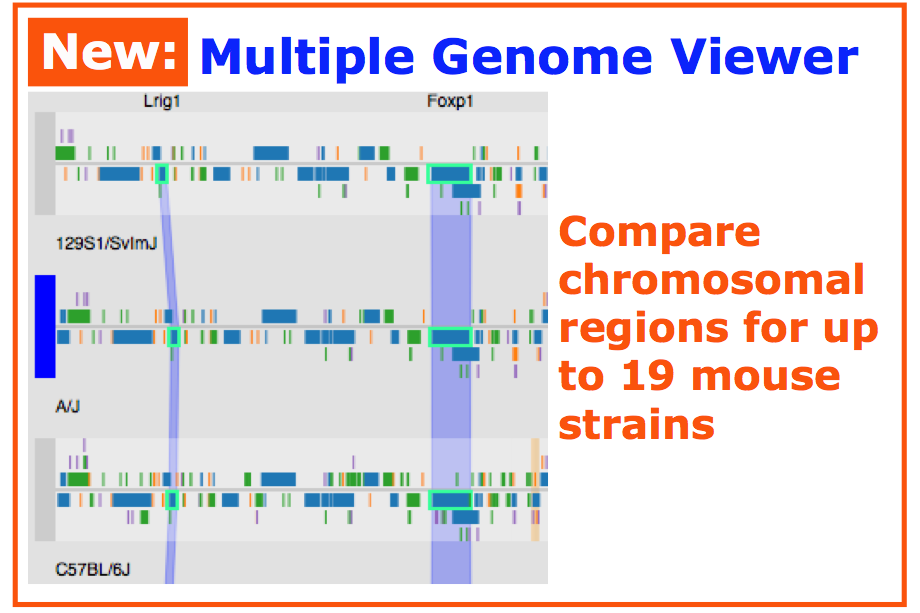 New: Multiple Genome Viewer

Lrig1

Foxp1

129S1/SvImJ

A/J

C57BL/6J

Compare chromosomal regions for up to 19 mouse strains